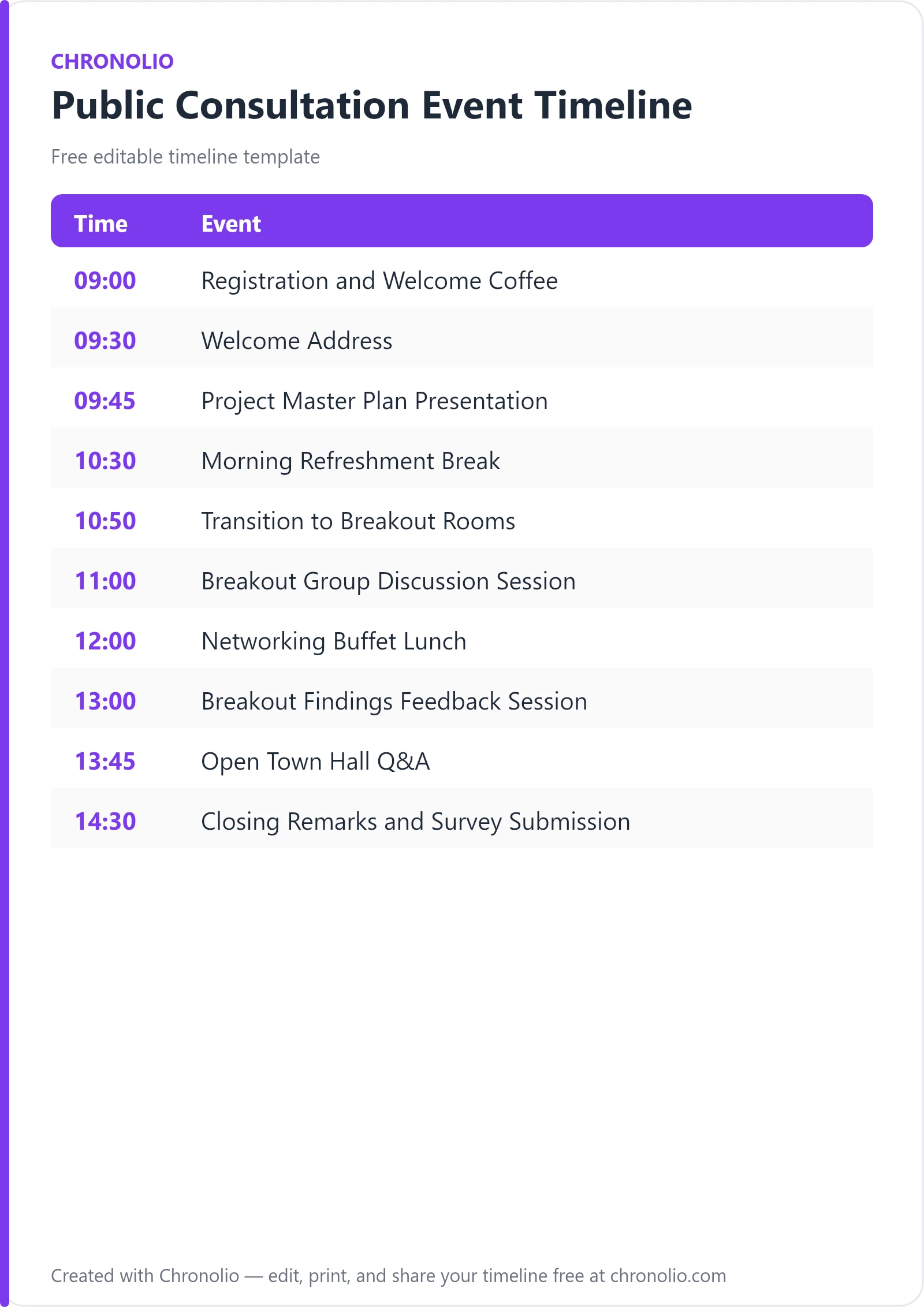 CHRONOLIO

Public Consultation Event Timeline

Free editable timeline template

| Time | Event |
|---|---|
| 09:00 | Registration and Welcome Coffee |
| 09:30 | Welcome Address |
| 09:45 | Project Master Plan Presentation |
| 10:30 | Morning Refreshment Break |
| 10:50 | Transition to Breakout Rooms |
| 11:00 | Breakout Group Discussion Session |
| 12:00 | Networking Buffet Lunch |
| 13:00 | Breakout Findings Feedback Session |
| 13:45 | Open Town Hall Q&A |
| 14:30 | Closing Remarks and Survey Submission |

Created with Chronolio — edit, print, and share your timeline free at chronolio.com